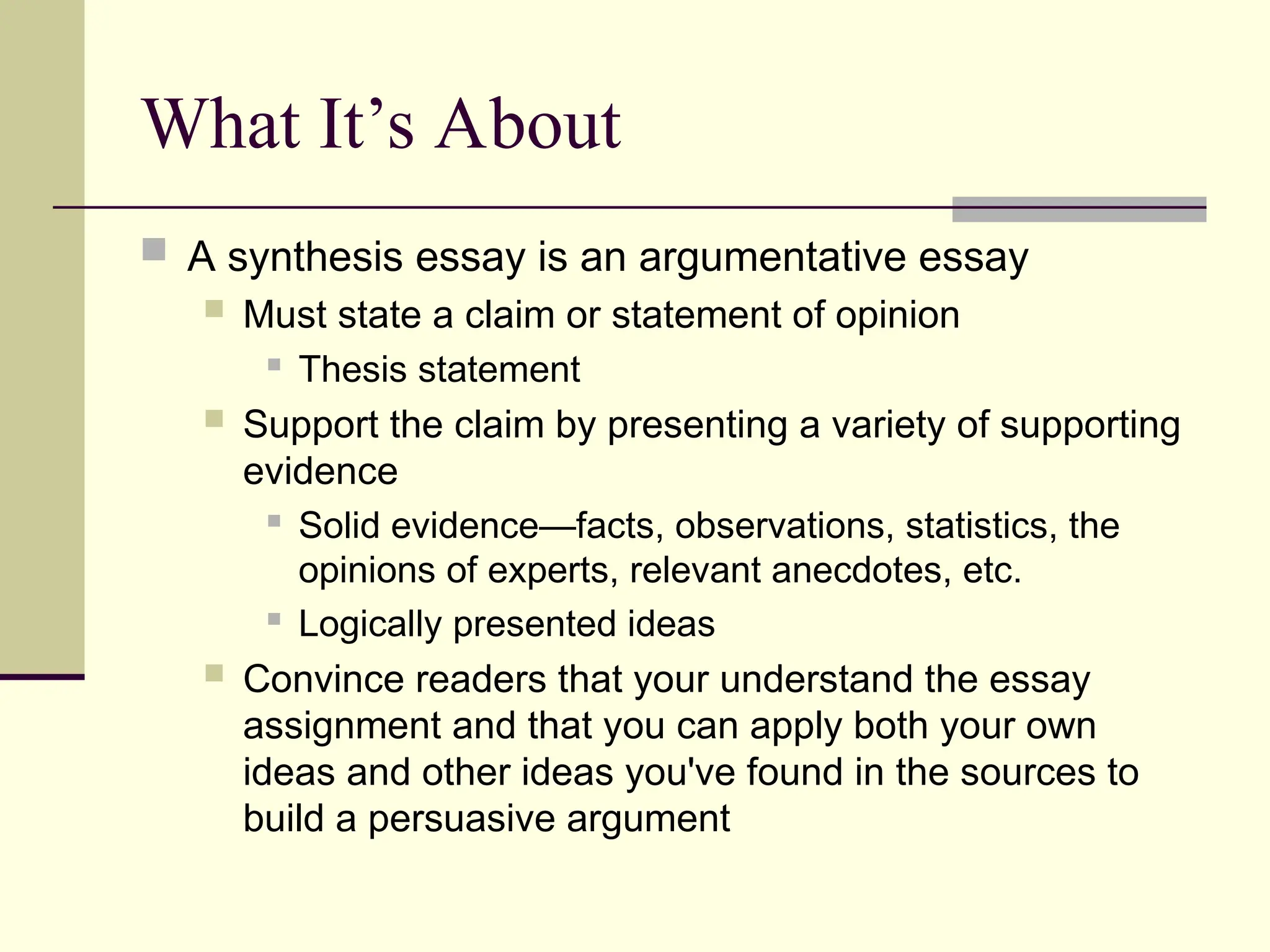 What It’s About

A synthesis essay is an argumentative essay

Must state a claim or statement of opinion

Thesis statement

Support the claim by presenting a variety of supporting evidence

Solid evidence—facts, observations, statistics, the opinions of experts, relevant anecdotes, etc.

Logically presented ideas

Convince readers that your understand the essay assignment and that you can apply both your own ideas and other ideas you've found in the sources to build a persuasive argument